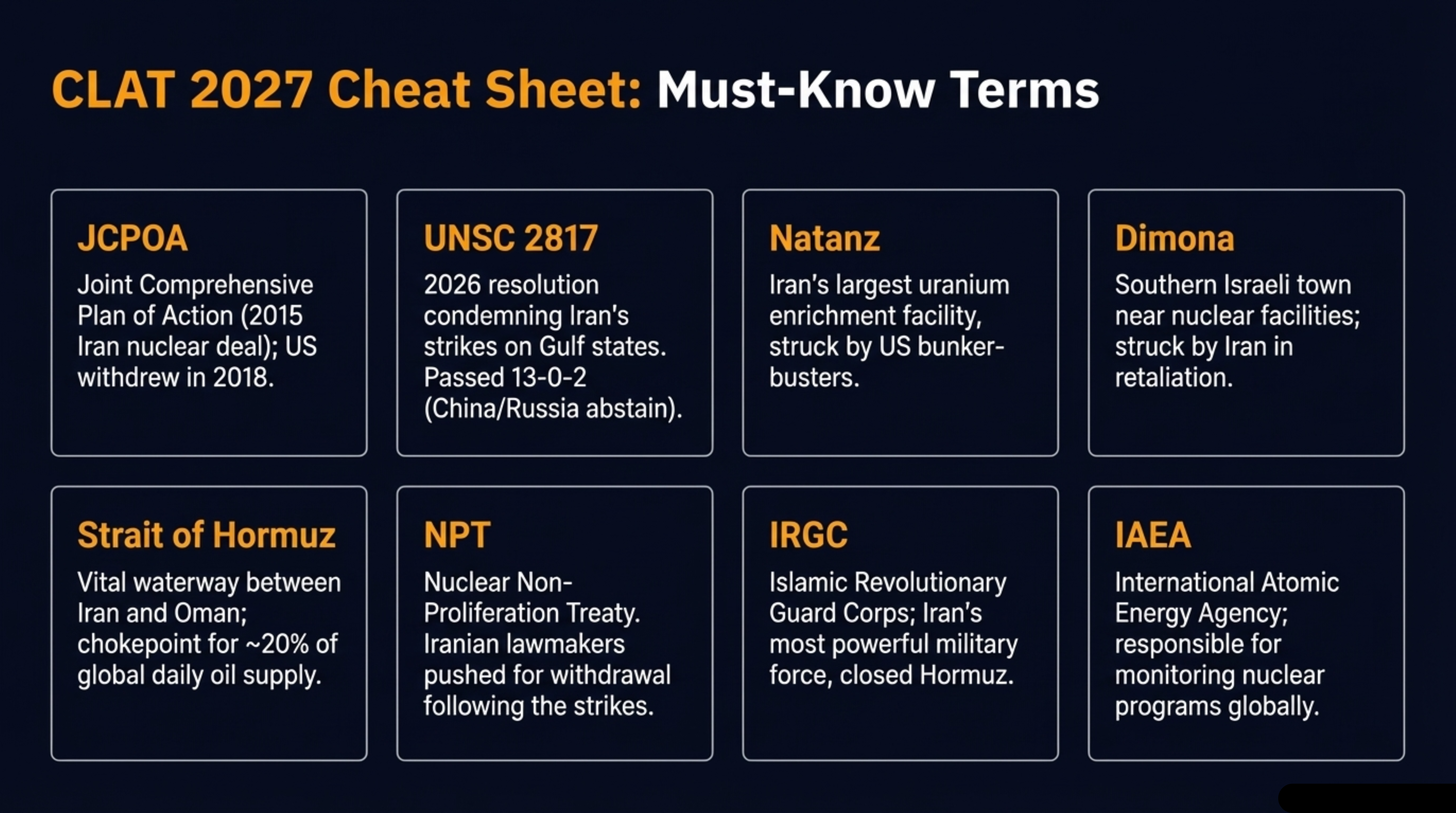 CLAT 2027 Cheat Sheet: Must-Know Terms

JCPOA

Joint Comprehensive Plan of Action (2015 Iran nuclear deal); US withdrew in 2018.

UNSC 2817

2026 resolution condemning Iran's strikes on Gulf states. Passed 13-0-2 (China/Russia abstain).

Natanz

Iran's largest uranium enrichment facility, struck by US bunker-busters.

Dimona

Southern Israeli town near nuclear facilities; struck by Iran in retaliation.

Strait of Hormuz

Vital waterway between Iran and Oman; chokepoint for ~20% of global daily oil supply.

NPT

Nuclear Non-Proliferation Treaty. Iranian lawmakers pushed for withdrawal following the strikes.

IRGC

Islamic Revolutionary Guard Corps; Iran's most powerful military force, closed Hormuz.

IAEA

International Atomic Energy Agency; responsible for monitoring nuclear programs globally.